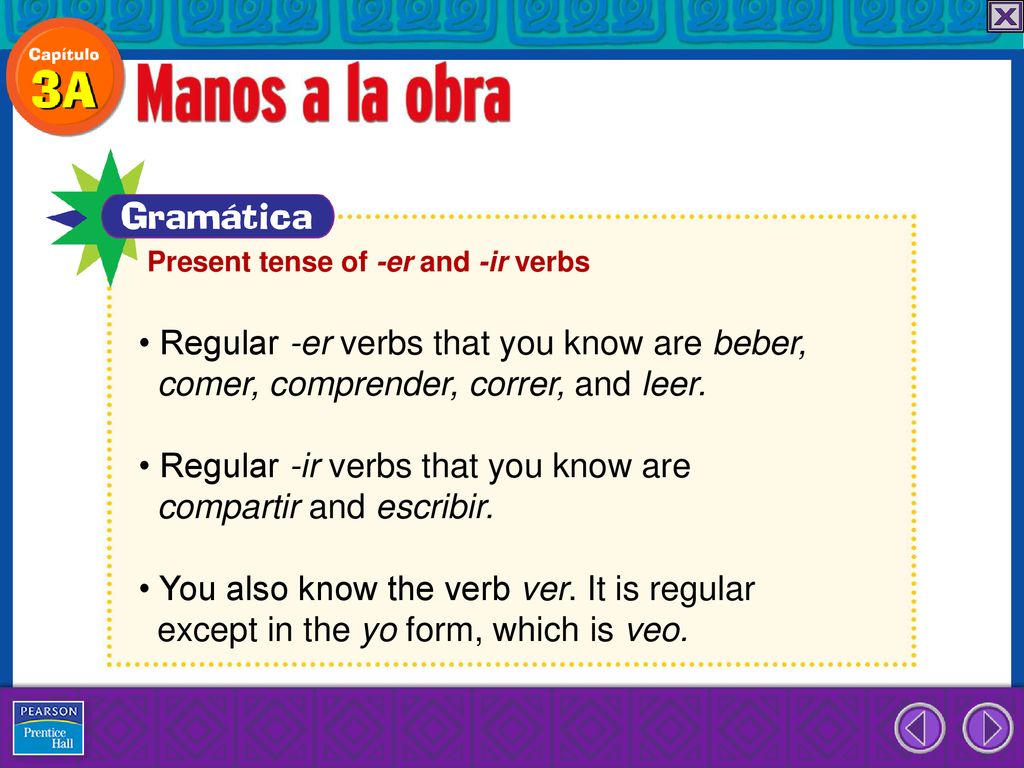 Capítulo
3A
Manos a la obra

Gramática
Present tense of -er and -ir verbs

• Regular -er verbs that you know are beber, comer, comprender, correr, and leer.

• Regular -ir verbs that you know are compartir and escribir.

• You also know the verb ver. It is regular except in the yo form, which is veo.

PEARSON
Prentice Hall